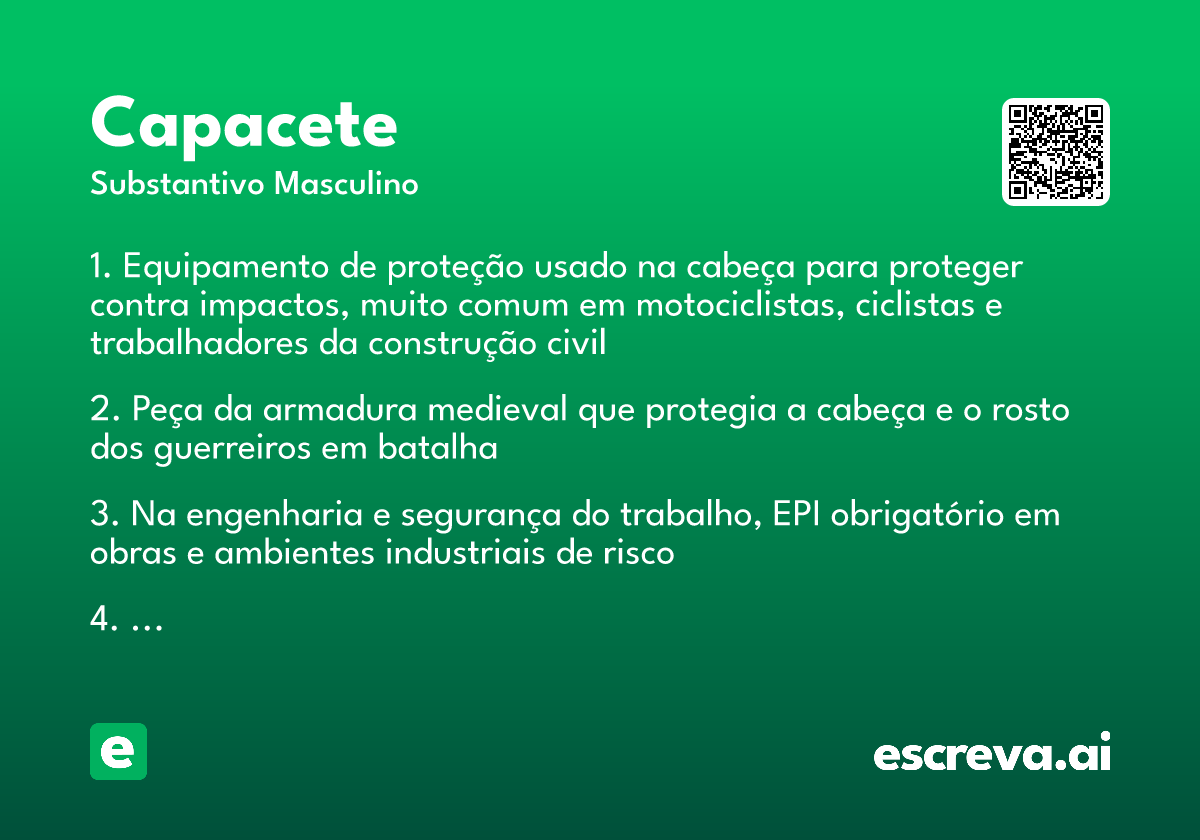 Capacete
Substantivo Masculino

1. Equipamento de proteção usado na cabeça para proteger contra impactos, muito comum em motociclistas, ciclistas e trabalhadores da construção civil

2. Peça da armadura medieval que protegia a cabeça e o rosto dos guerreiros em batalha

3. Na engenharia e segurança do trabalho, EPI obrigatório em obras e ambientes industriais de risco

4. ...

e

escreva.ai